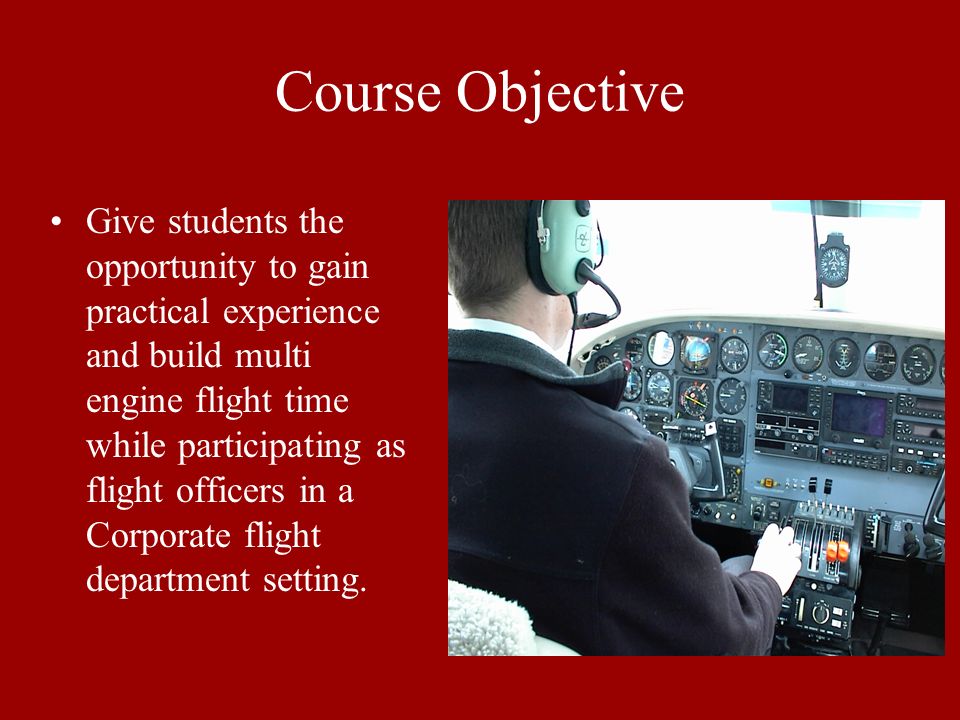 Course Objective

• Give students the opportunity to gain practical experience and build multi engine flight time while participating as flight officers in a Corporate flight department setting.